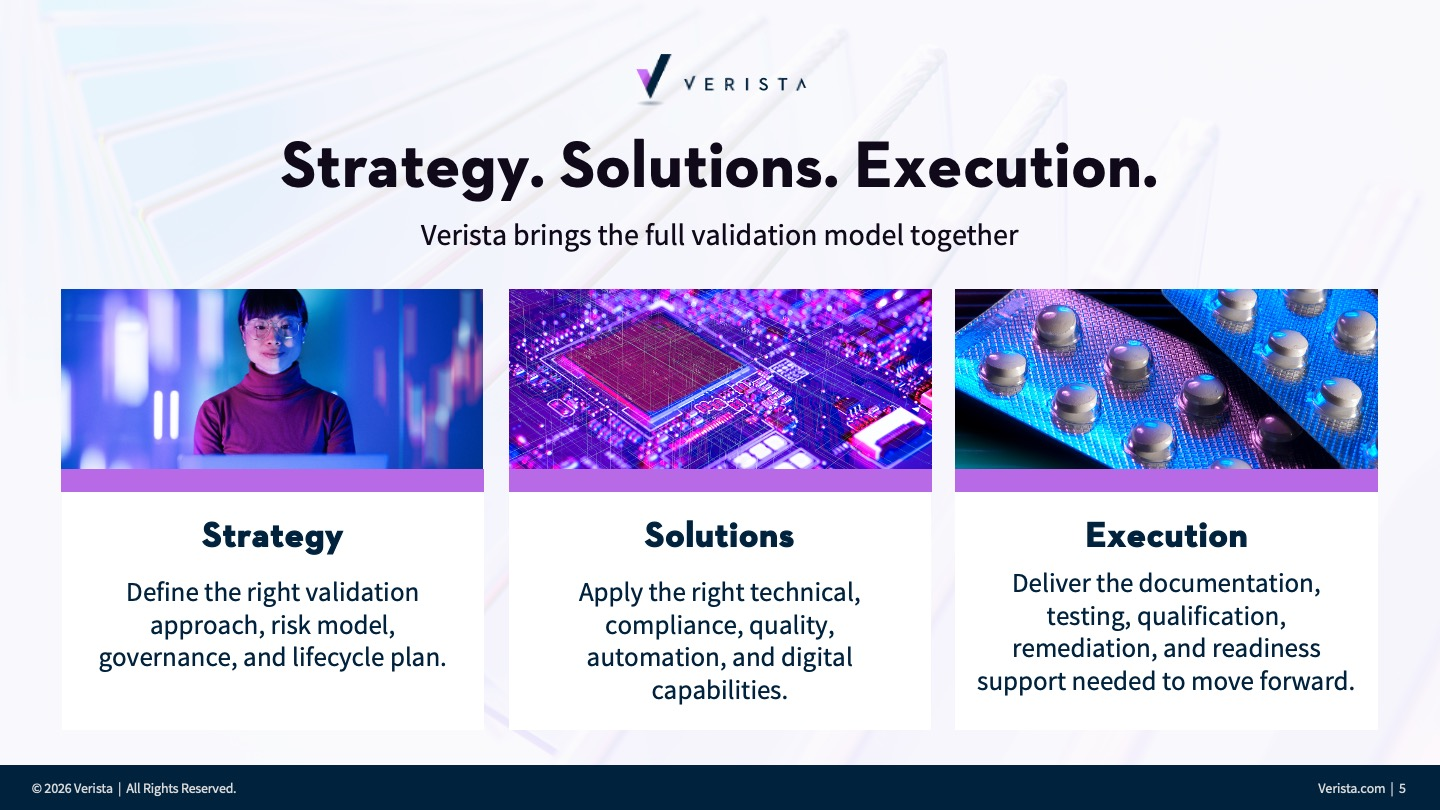 VERISTA

Strategy. Solutions. Execution.

Verista brings the full validation model together

Strategy

Define the right validation approach, risk model, governance, and lifecycle plan.

Solutions

Apply the right technical, compliance, quality, automation, and digital capabilities.

Execution

Deliver the documentation, testing, qualification, remediation, and readiness support needed to move forward.

© 2026 Verista | All Rights Reserved.

Verista.com | 5